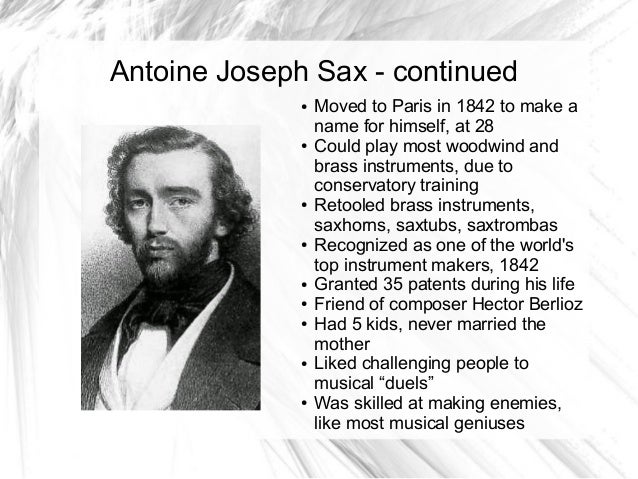 Antoine Joseph Sax - continued

• Moved to Paris in 1842 to make a name for himself, at 28
• Could play most woodwind and brass instruments, due to conservatory training
• Retooled brass instruments, saxhorns, saxtubs, saxtrombas
• Recognized as one of the world's top instrument makers, 1842
• Granted 35 patents during his life
• Friend of composer Hector Berlioz
• Had 5 kids, never married the mother
• Liked challenging people to musical “duels”
• Was skilled at making enemies, like most musical geniuses